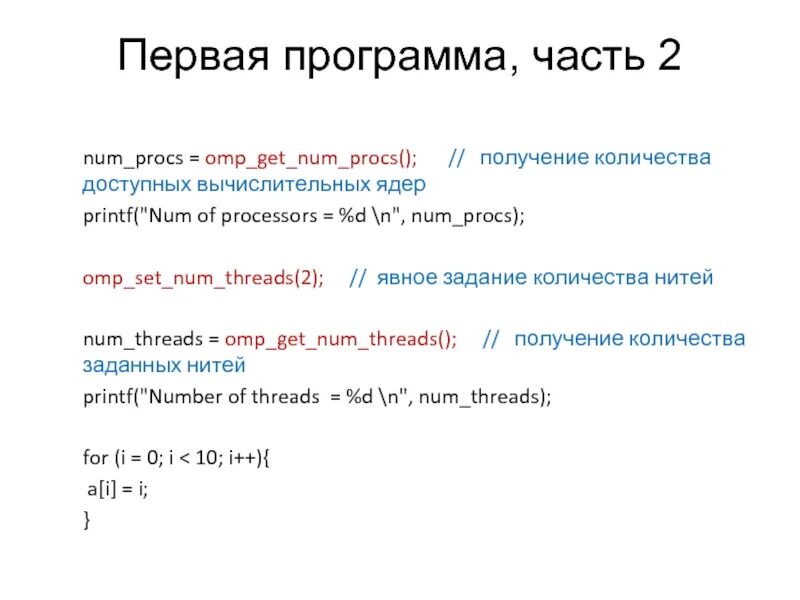 Первая программа, часть 2

num_procs = omp_get_num_procs();     //  получение количества доступных вычислительных ядер
printf("Num of processors = %d \n", num_procs);

omp_set_num_threads(2);    // явное задание количества нитей

num_threads = omp_get_num_threads();    //  получение количества заданных нитей
printf("Number of threads  = %d \n", num_threads);

for (i = 0; i < 10; i++){
 a[i] = i;
}